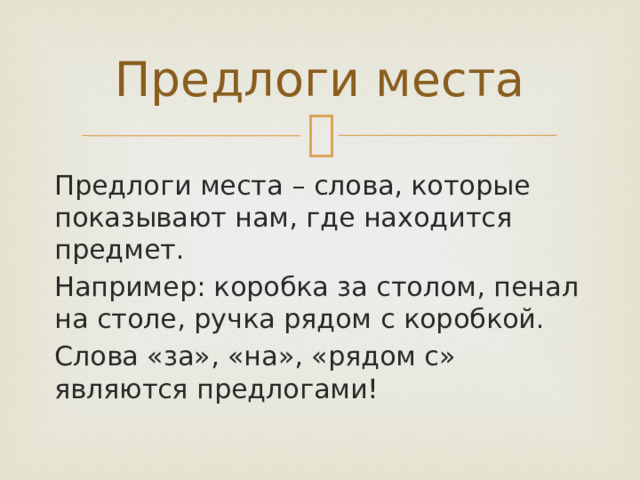 Предлоги места

Предлоги места – слова, которые показывают нам, где находится предмет.

Например: коробка за столом, пенал на столе, ручка рядом с коробкой.

Слова «за», «на», «рядом с» являются предлогами!